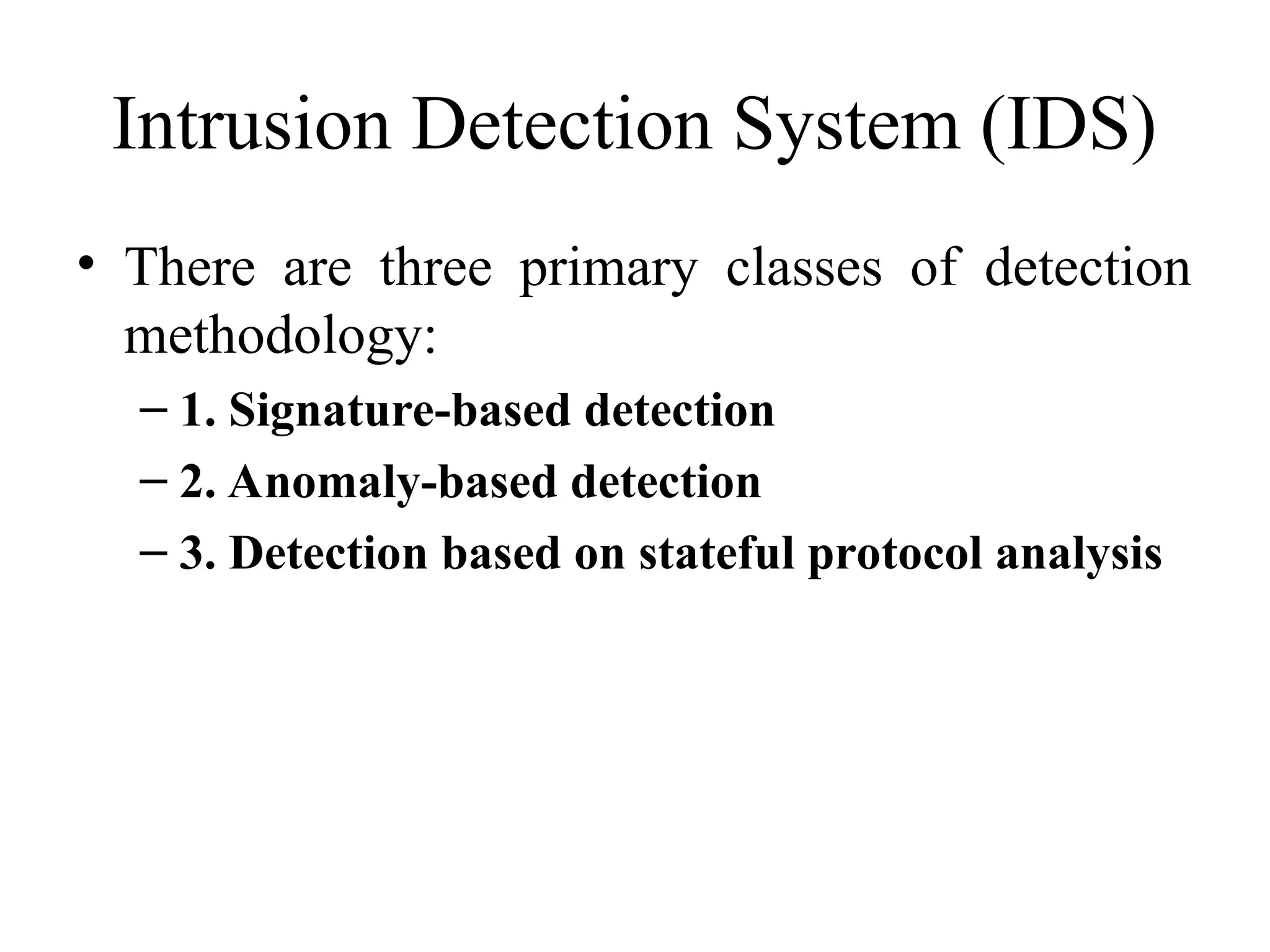 Intrusion Detection System (IDS)

• There are three primary classes of detection methodology:
  – 1. Signature-based detection
  – 2. Anomaly-based detection
  – 3. Detection based on stateful protocol analysis